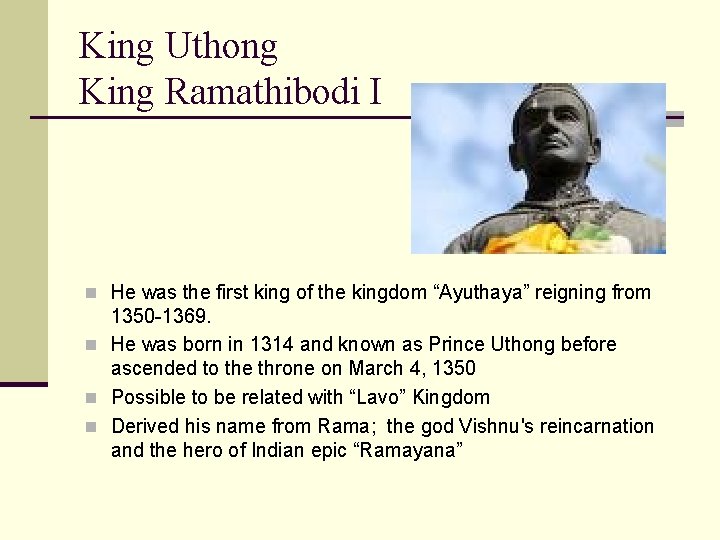 King Uthong
King Ramathibodi I

He was the first king of the kingdom “Ayuthaya” reigning from 1350-1369.

He was born in 1314 and known as Prince Uthong before ascended to the throne on March 4, 1350

Possible to be related with “Lavo” Kingdom

Derived his name from Rama; the god Vishnu's reincarnation and the hero of Indian epic “Ramayana”